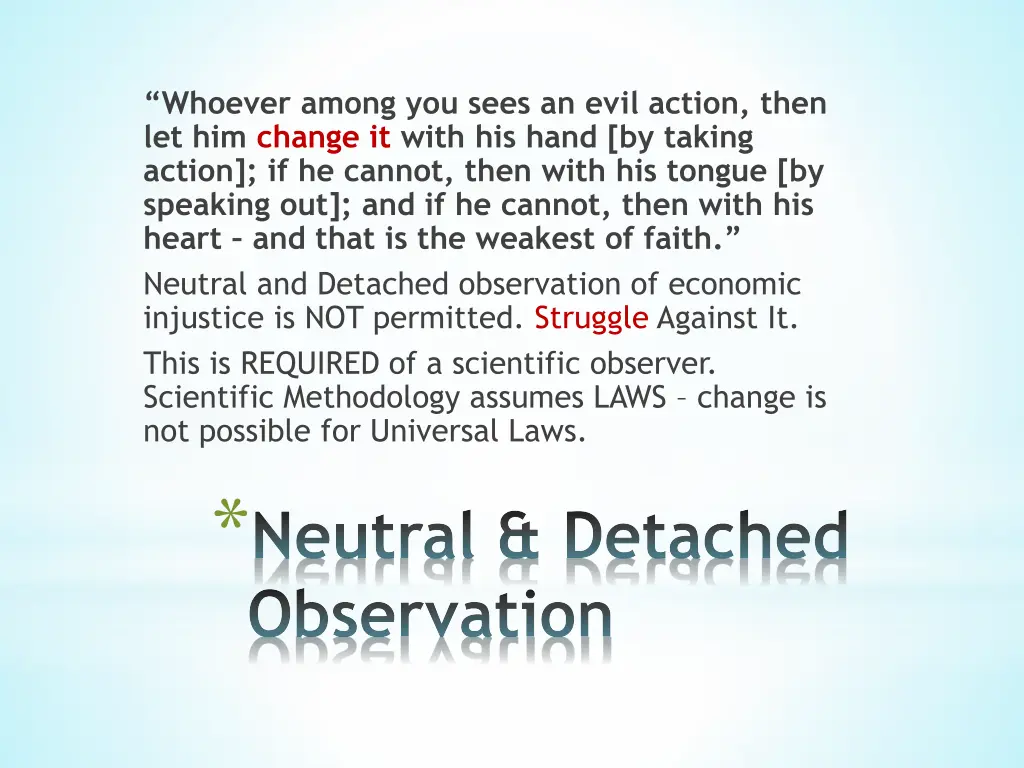 “Whoever among you sees an evil action, then let him change it with his hand [by taking action]; if he cannot, then with his tongue [by speaking out]; and if he cannot, then with his heart – and that is the weakest of faith.”

Neutral and Detached observation of economic injustice is NOT permitted. Struggle Against It.

This is REQUIRED of a scientific observer. Scientific Methodology assumes LAWS – change is not possible for Universal Laws.

*Neutral & Detached Observation